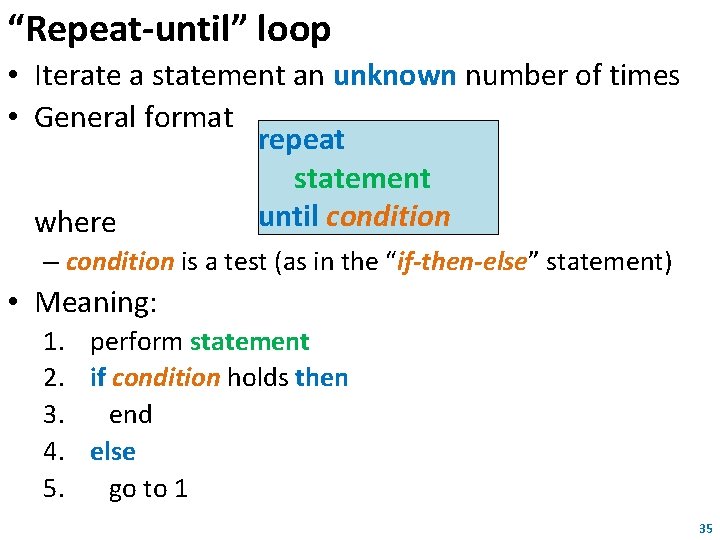 “Repeat-until” loop

• Iterate a statement an unknown number of times
• General format

repeat
statement
until condition

where
– condition is a test (as in the “if-then-else” statement)
• Meaning:
1. perform statement
2. if condition holds then
3. end
4. else
5. go to 1

35